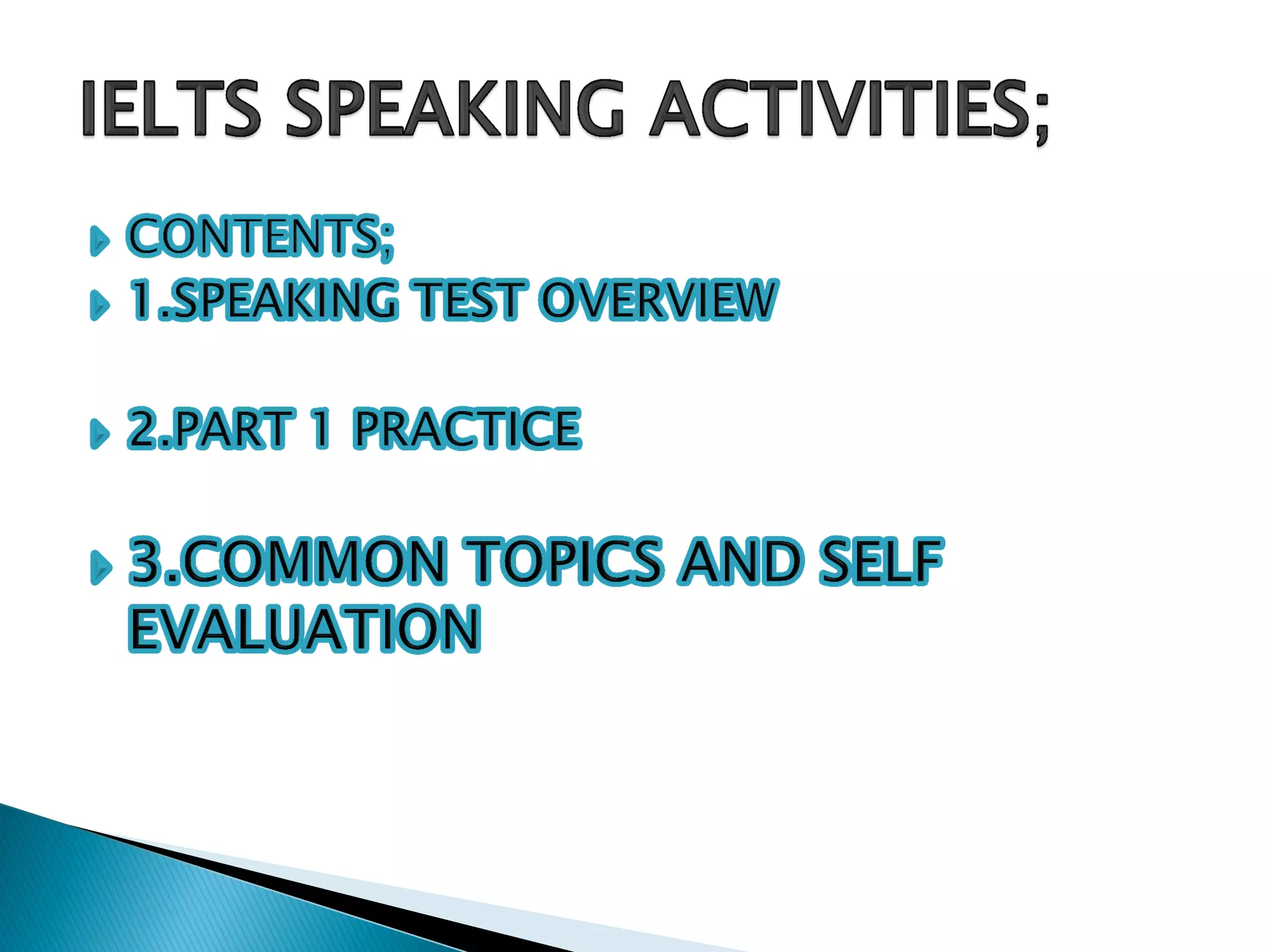 IELTS SPEAKING ACTIVITIES;

CONTENTS;

1.SPEAKING TEST OVERVIEW

2.PART 1 PRACTICE

3.COMMON TOPICS AND SELF EVALUATION